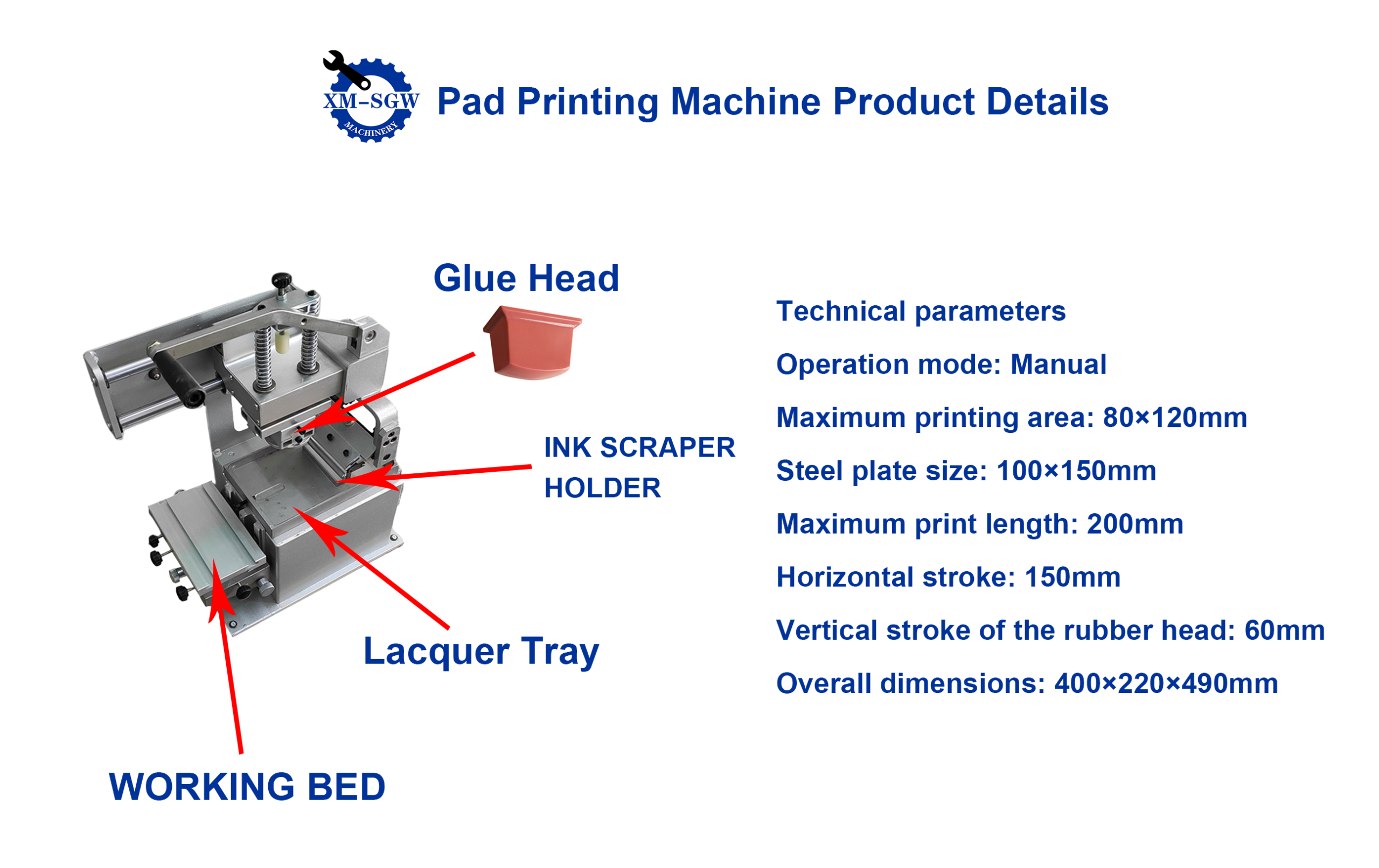 XM-SGW
MACHINERY
Pad Printing Machine Product Details

Glue Head

INK SCRAPER HOLDER

Lacquer Tray

WORKING BED

Technical parameters

Operation mode: Manual

Maximum printing area: 80×120mm

Steel plate size: 100×150mm

Maximum print length: 200mm

Horizontal stroke: 150mm

Vertical stroke of the rubber head: 60mm

Overall dimensions: 400×220×490mm